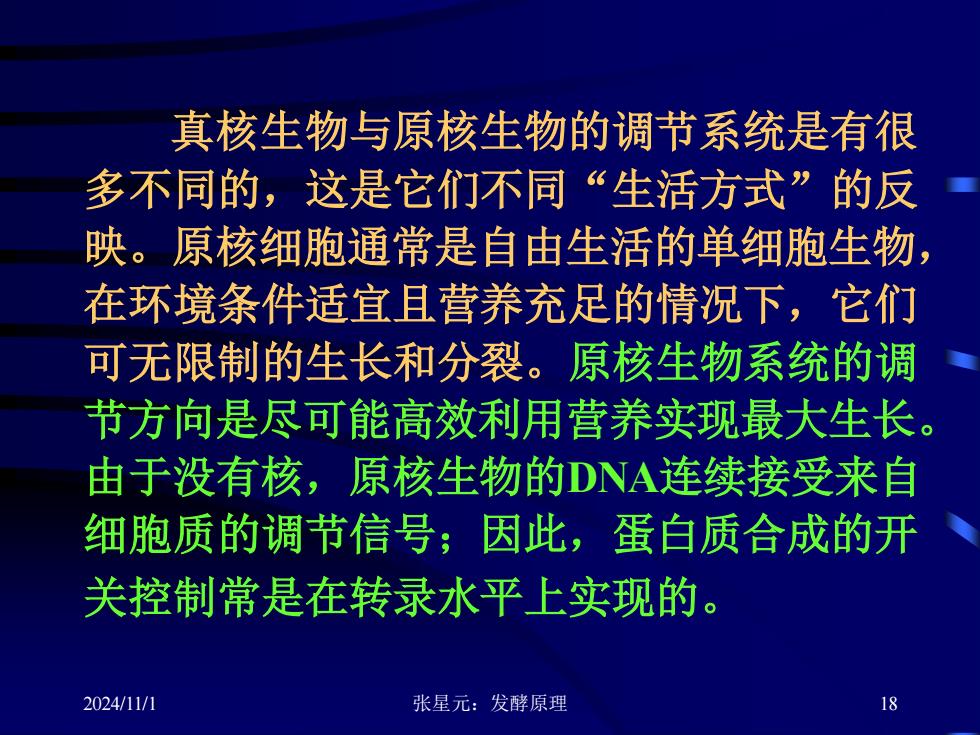 真核生物与原核生物的调节系统是有很多不同的，这是它们不同“生活方式”的反映。原核细胞通常是自由生活的单细胞生物，在环境条件适宜且营养充足的情况下，它们可无限制的生长和分裂。原核生物系统的调节方向是尽可能高效利用营养实现最大生长。由于没有核，原核生物的DNA连续接受来自细胞质的调节信号；因此，蛋白质合成的开关控制常是在转录水平上实现的。

2024/11/1

张星元：发酵原理

18